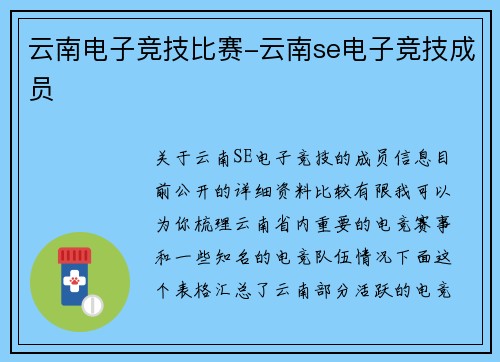 云南电子竞技比赛-云南se电子竞技成员

关于云南SE电子竞技的成员信息目前公开的详细资料比较有限我可以为你梳理云南省内重要的电竞赛事和一些知名的电竞队伍情况下面这个表格汇总了云南部分活跃的电竞